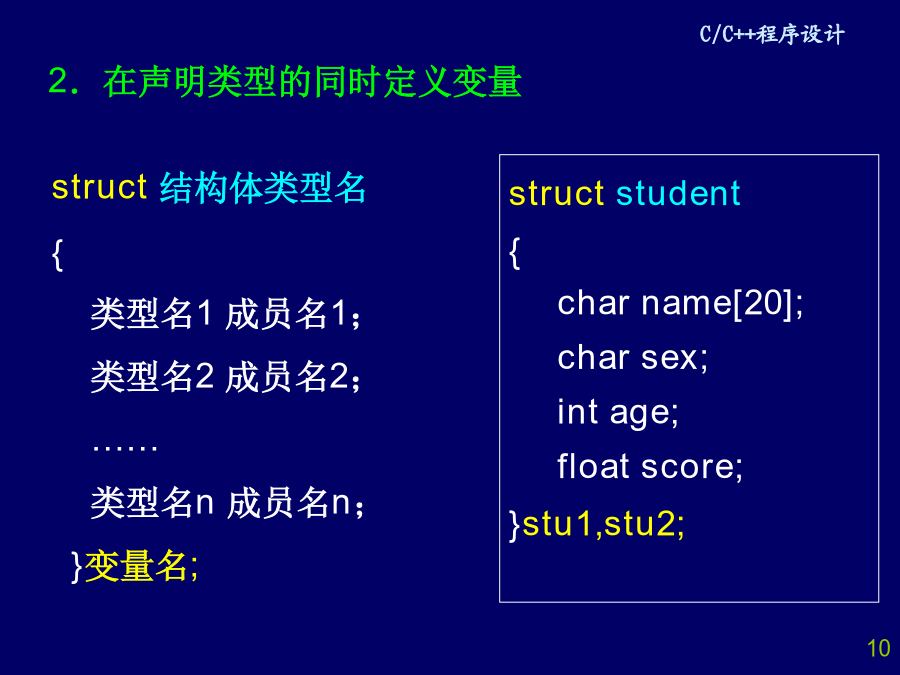 C/C++程序设计

2．在声明类型的同时定义变量

struct 结构体类型名
{
类型名1 成员名1；
类型名2 成员名2；
……
类型名n 成员名n；
}变量名;

struct student
{
char name[20];
char sex;
int age;
float score;
}stu1,stu2;

10